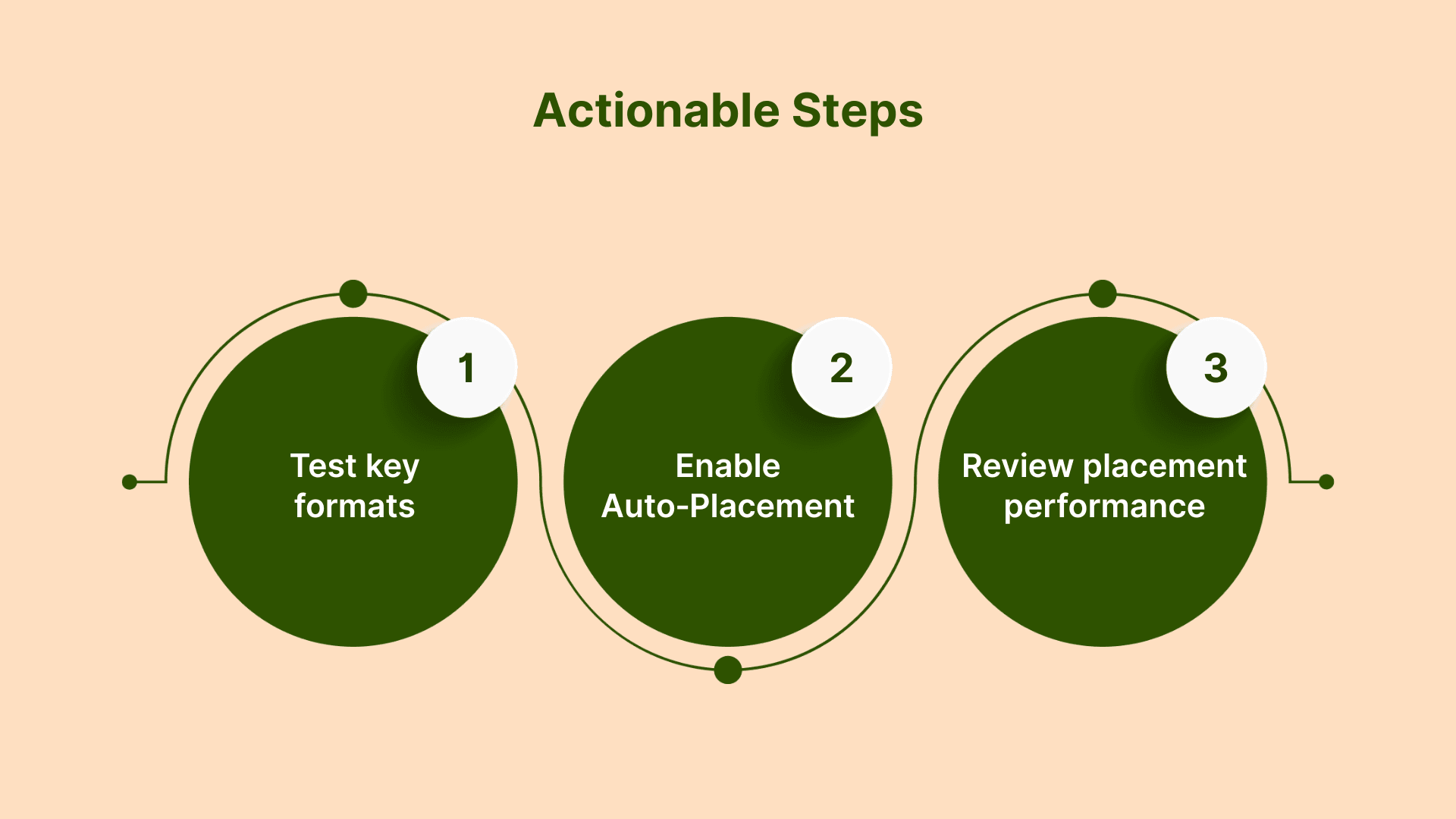 Actionable Steps

1
Test key formats

2
Enable Auto-Placement

3
Review placement performance